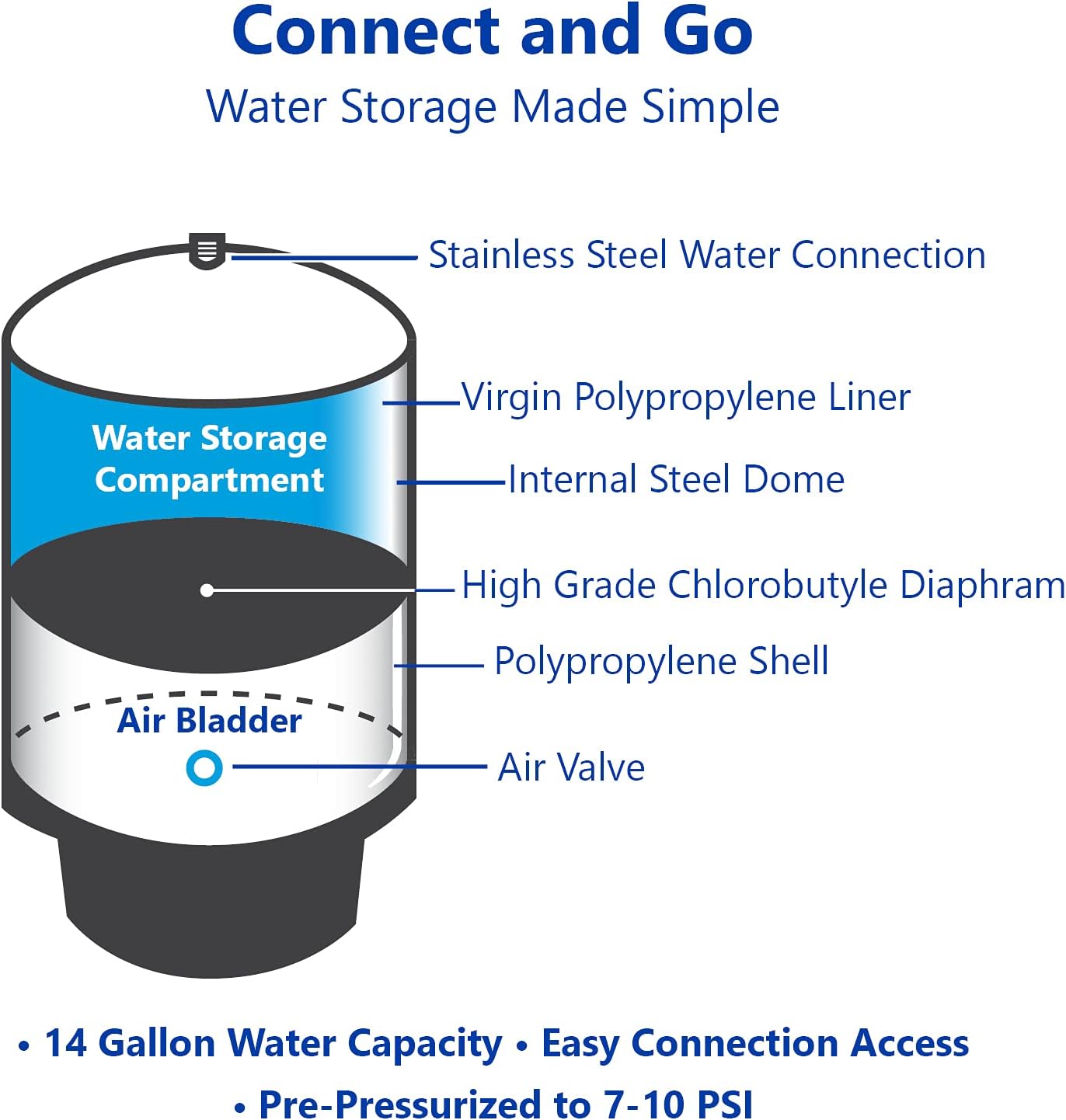 Connect and Go

Water Storage Made Simple

Stainless Steel Water Connection

Virgin Polypropylene Liner

Water Storage Compartment

Internal Steel Dome

High Grade Chlorobutyle Diaphram

Polypropylene Shell

Air Bladder

Air Valve

• 14 Gallon Water Capacity • Easy Connection Access

• Pre-Pressurized to 7-10 PSI